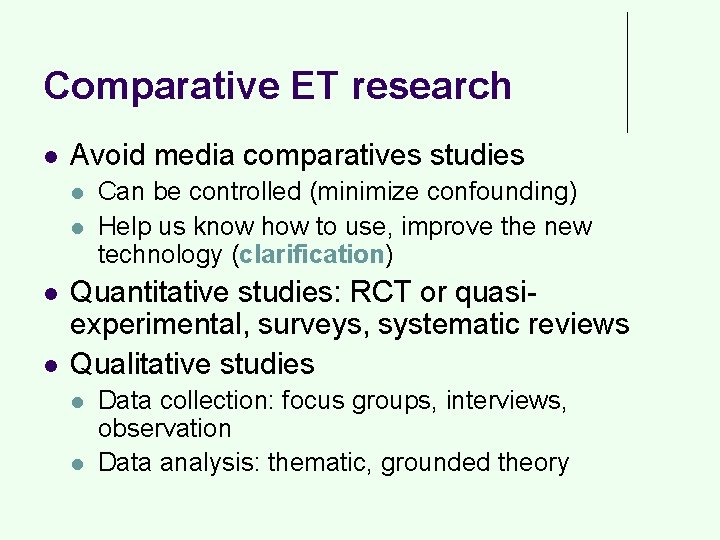 Comparative ET research

- Avoid media comparatives studies
  - Can be controlled (minimize confounding)
  - Help us know how to use, improve the new technology (clarification)
- Quantitative studies: RCT or quasi-experimental, surveys, systematic reviews
- Qualitative studies
  - Data collection: focus groups, interviews, observation
  - Data analysis: thematic, grounded theory